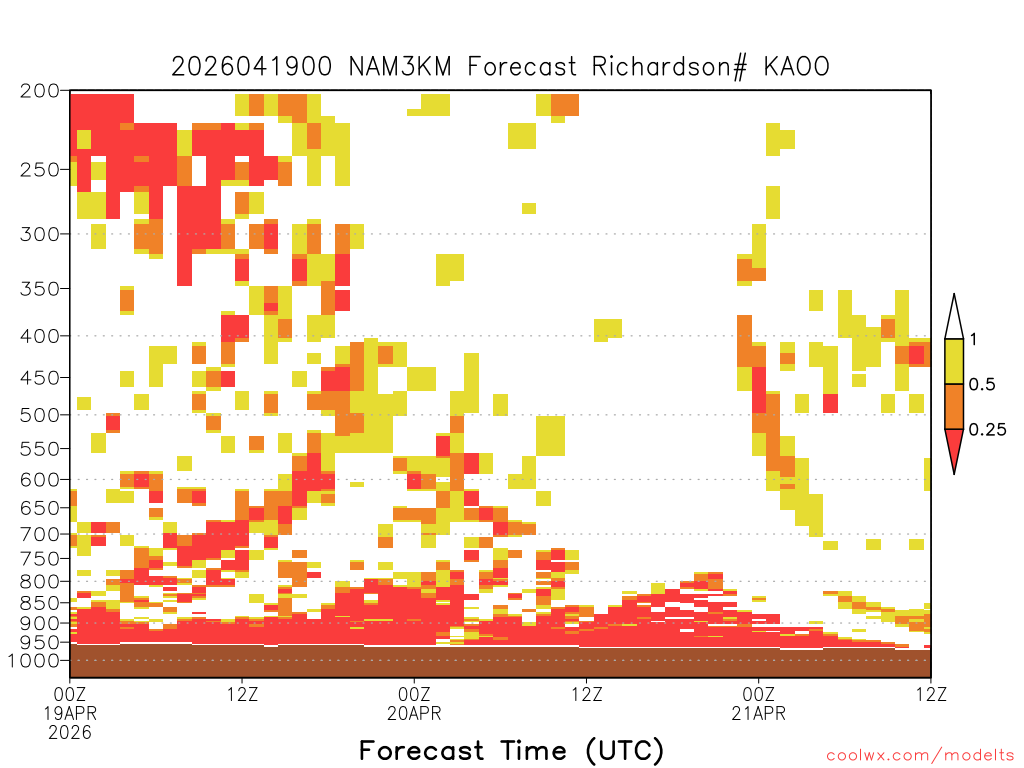 2026041900 NAM3KM Forecast Richardson# KAOO

200
250
300
350
400
450
500
550
600
650
700
750
800
850
900
950
1000

1
0.5
0.25

00Z 19APR 2026
12Z
00Z 20APR
12Z
00Z 21APR
12Z

Forecast Time (UTC)

coolwx.com/modelts